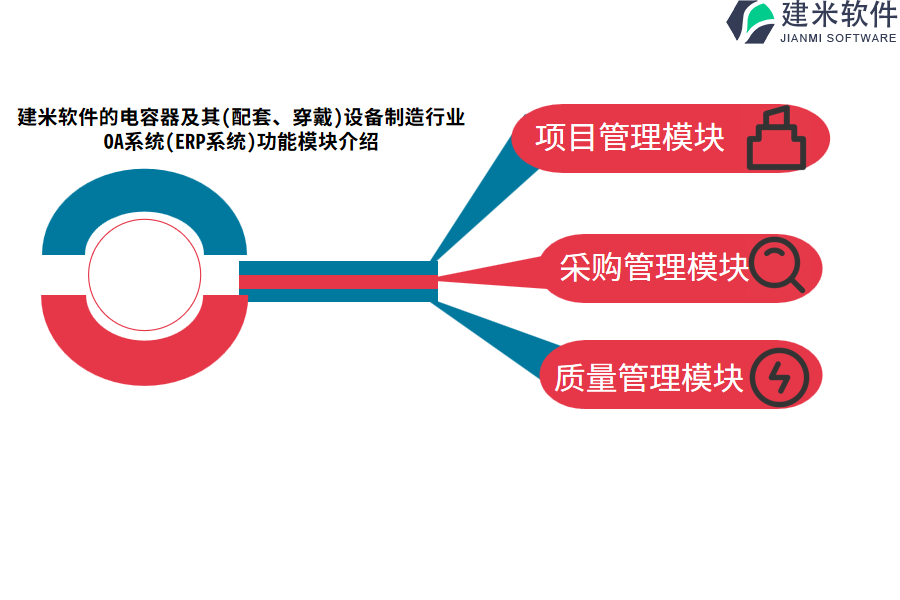 建米软件
JIANMI SOFTWARE

建米软件的电容器及其(配套、穿戴)设备制造行业OA系统(ERP系统)功能模块介绍

项目管理模块

采购管理模块

质量管理模块